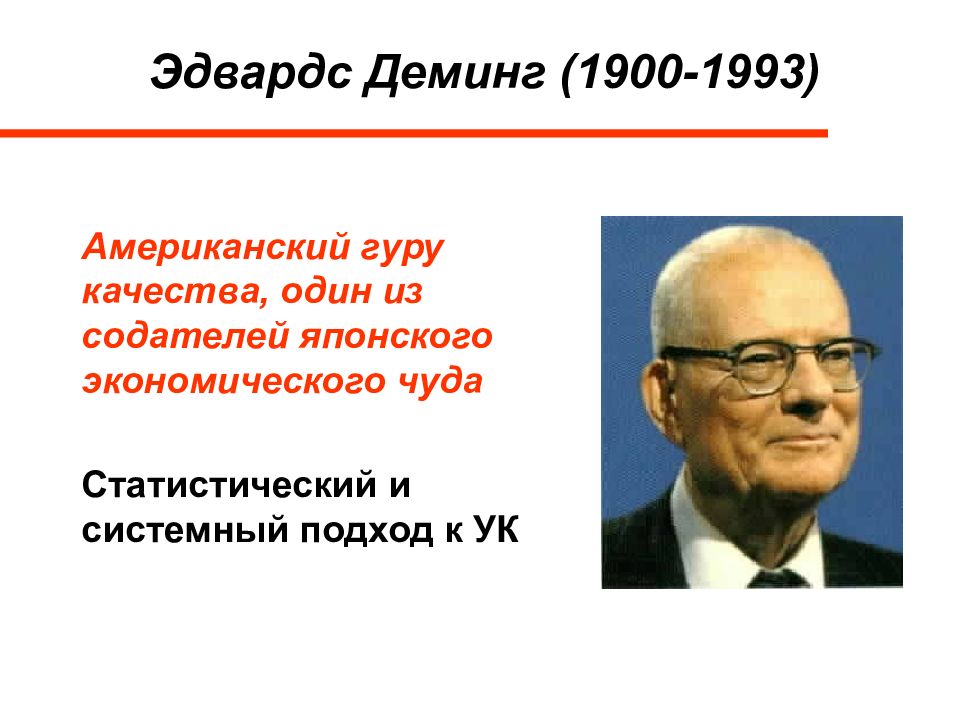 Эдвардс Деминг (1900-1993)

Американский гуру качества, один из содателей японского экономического чуда

Статистический и системный подход к УК